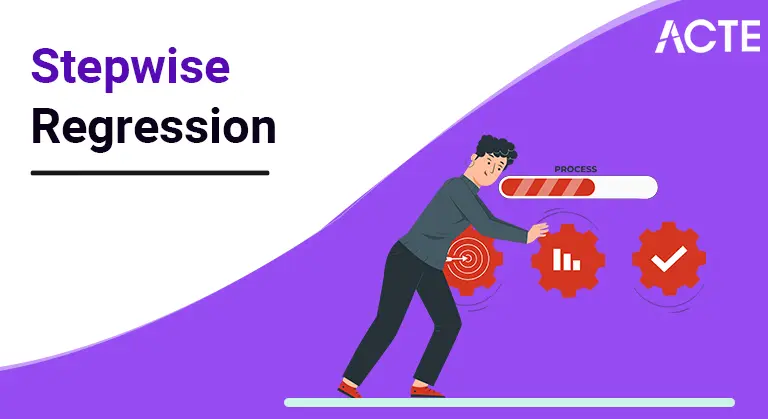 Stepwise
Regression

ACTE

PROCESS